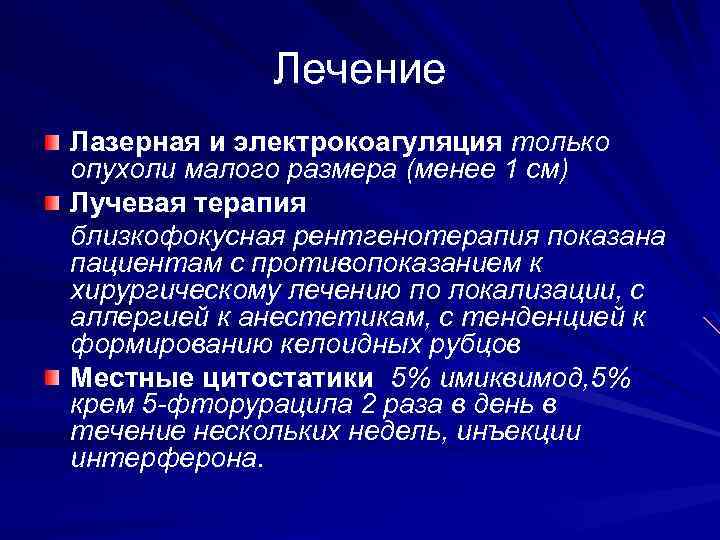 Лечение

Лазерная и электрокоагуляция только опухоли малого размера (менее 1 см)

Лучевая терапия

близкофокусная рентгенотерапия показана пациентам с противопоказанием к хирургическому лечению по локализации, с аллергией к анестетикам, с тенденцией к формированию келоидных рубцов

Местные цитостатики 5% имиквимод,5% крем 5-фторурацила 2 раза в день в течение нескольких недель, инъекции интерферона.